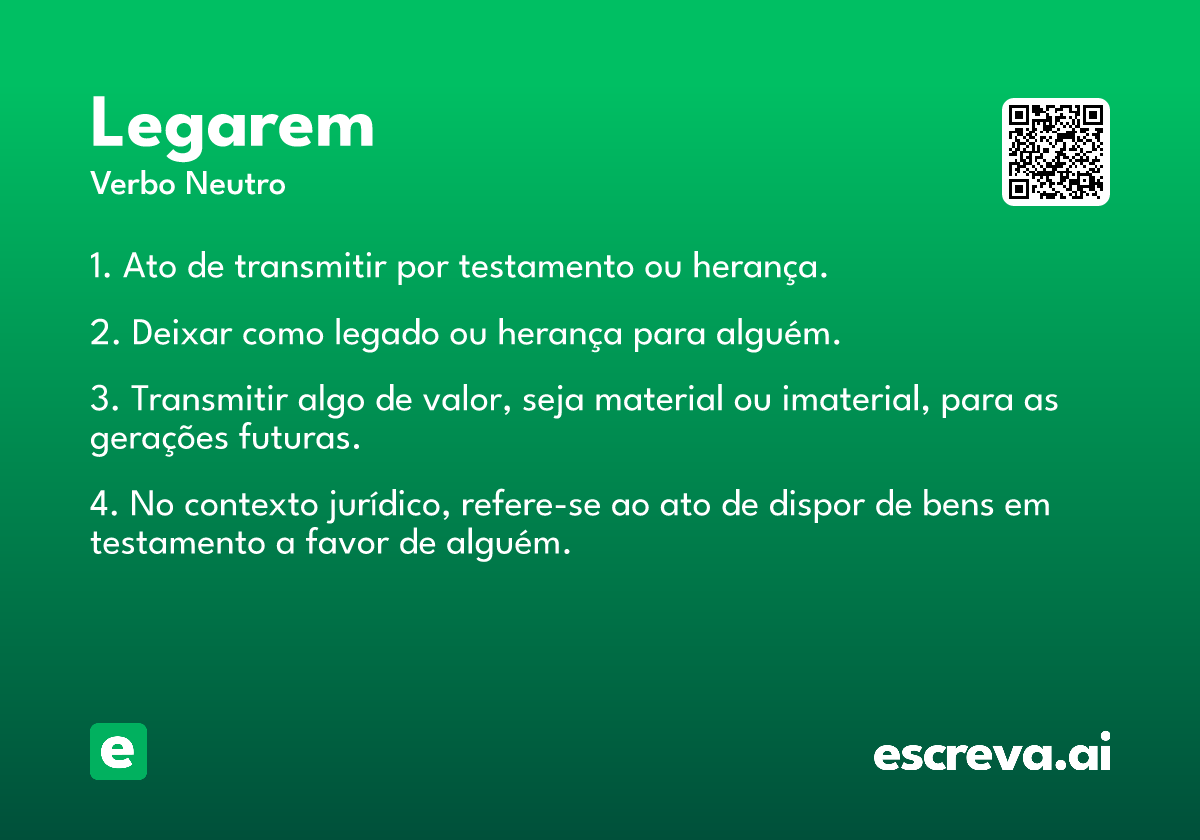 Legarem
Verbo Neutro

1. Ato de transmitir por testamento ou herança.

2. Deixar como legado ou herança para alguém.

3. Transmitir algo de valor, seja material ou imaterial, para as gerações futuras.

4. No contexto jurídico, refere-se ao ato de dispor de bens em testamento a favor de alguém.

e

escreva.ai